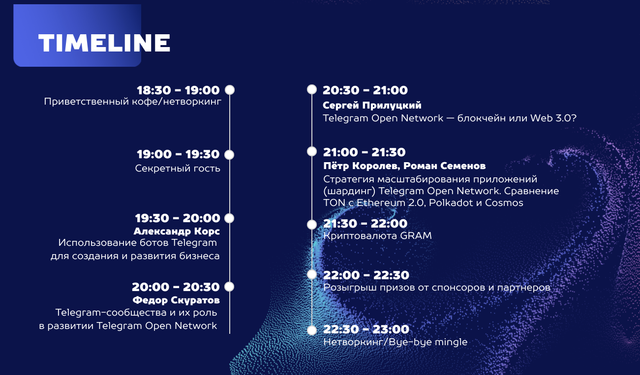 TIMELINE

18:30 – 19:00
Приветственный кофе/нетворкинг

19:00 – 19:30
Секретный гость

19:30 – 20:00
Александр Корс
Использование ботов Telegram для создания и развития бизнеса

20:00 – 20:30
Федор Скуратов
Telegram-сообщества и их роль в развитии Telegram Open Network

20:30 – 21:00
Сергей Прилуцкий
Telegram Open Network — блокчейн или Web 3.0?

21:00 – 21:30
Пётр Королев, Роман Семенов
Стратегия масштабирования приложений (шардинг) Telegram Open Network. Сравнение TON с Ethereum 2.0, Polkadot и Cosmos

21:30 – 22:00
Криптовалюта GRAM

22:00 – 22:30
Розыгрыш призов от спонсоров и партнеров

22:30 – 23:00
Нетворкинг/Bye-bye mingle